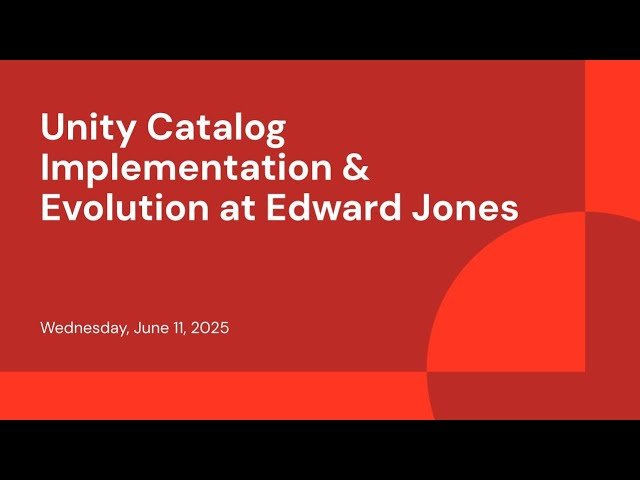 Unity Catalog Implementation & Evolution at Edward Jones

Wednesday, June 11, 2025